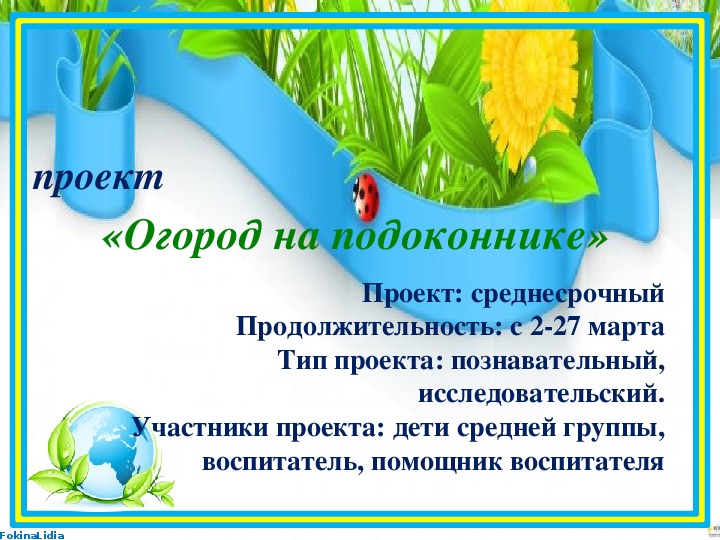 проект

«Огород на подоконнике»

Проект: среднесрочный
Продолжительность: с 2-27 марта
Тип проекта: познавательный, исследовательский.
Участники проекта: дети средней группы, воспитатель, помощник воспитателя

FokinaLidia